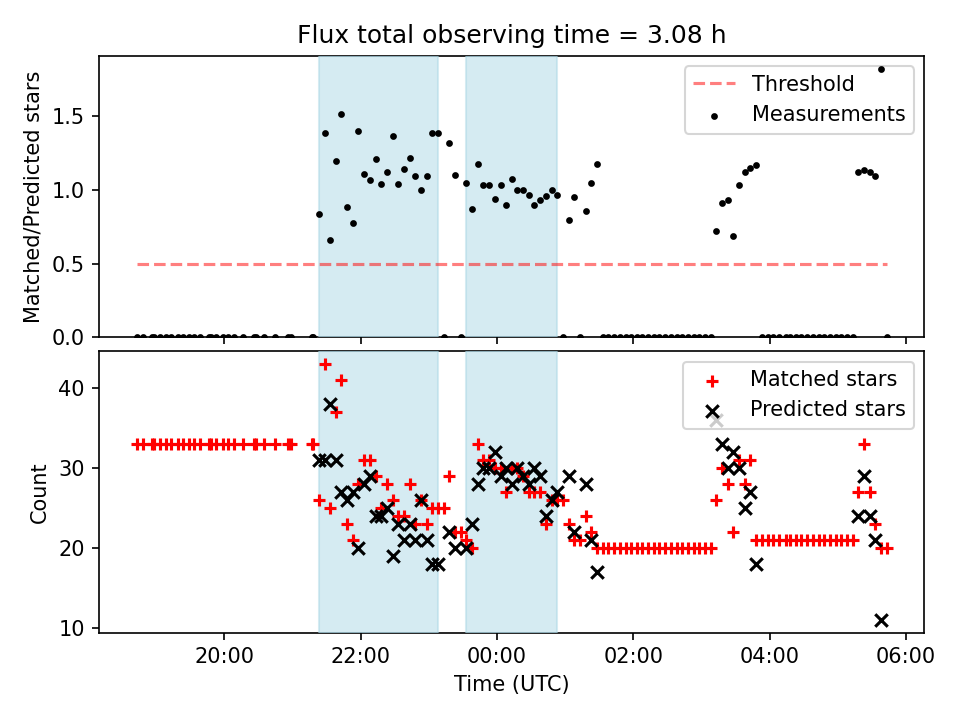 Flux total observing time = 3.08 h

Matched/Predicted stars

1.5
1.0
0.5
0.0

Threshold
Measurements

Count

40
30
20
10

Matched stars
Predicted stars

20:00
22:00
00:00
02:00
04:00
06:00

Time (UTC)